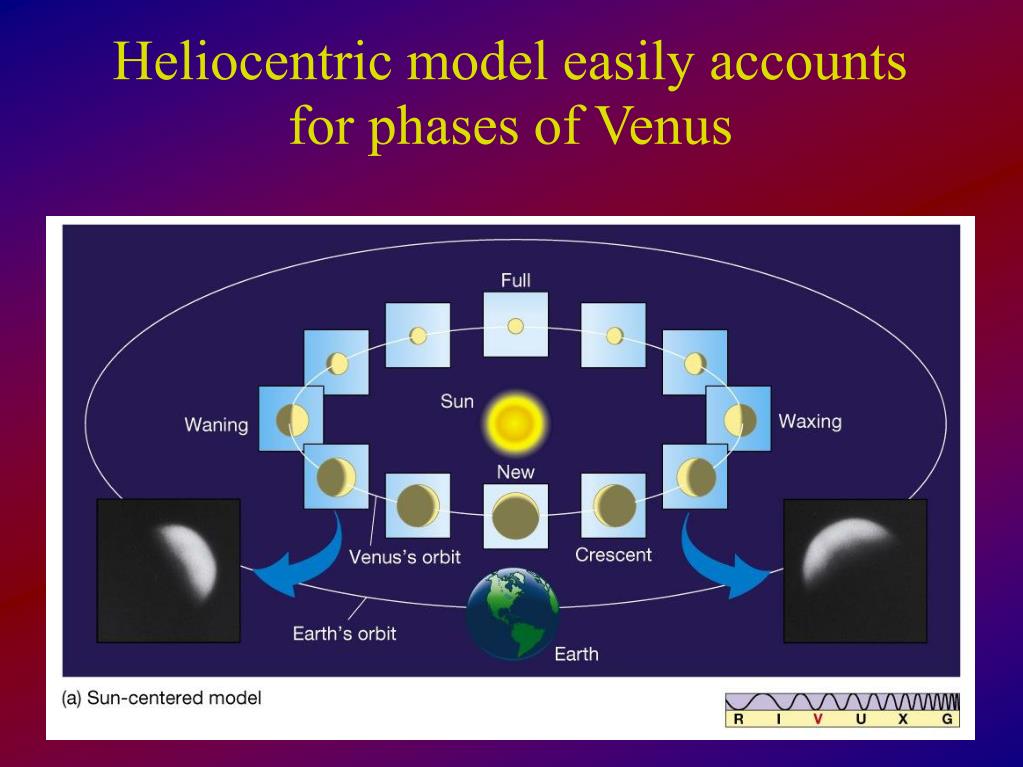 Heliocentric model easily accounts for phases of Venus

Full

Sun

Waning

Waxing

New

Venus's orbit

Crescent

Earth's orbit

Earth

(a) Sun-centered model

R I V U X G